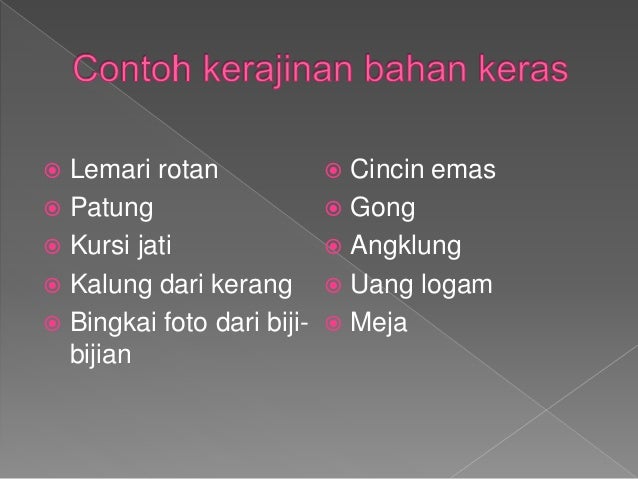 Contoh kerajinan bahan keras

- Lemari rotan
- Patung
- Kursi jati
- Kalung dari kerang
- Bingkai foto dari biji-bijian

- Cincin emas
- Gong
- Angklung
- Uang logam
- Meja